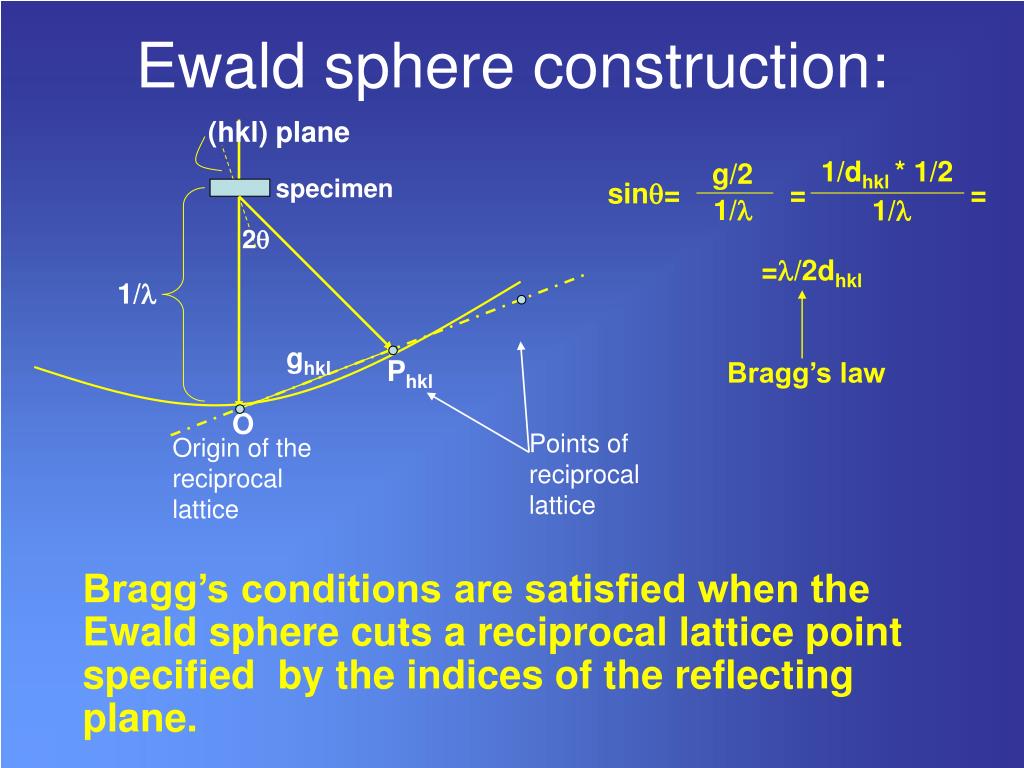 Ewald sphere construction:

(hkl) plane

specimen

$2\theta$

$1/\lambda$

$g_{hkl}$

$P_{hkl}$

O

Origin of the reciprocal lattice

Points of reciprocal lattice

$\sin\theta = \frac{g/2}{1/\lambda} = \frac{1/d_{hkl} * 1/2}{1/\lambda} =$

$=\lambda/2d_{hkl}$

Bragg's law

Bragg's conditions are satisfied when the Ewald sphere cuts a reciprocal lattice point specified by the indices of the reflecting plane.